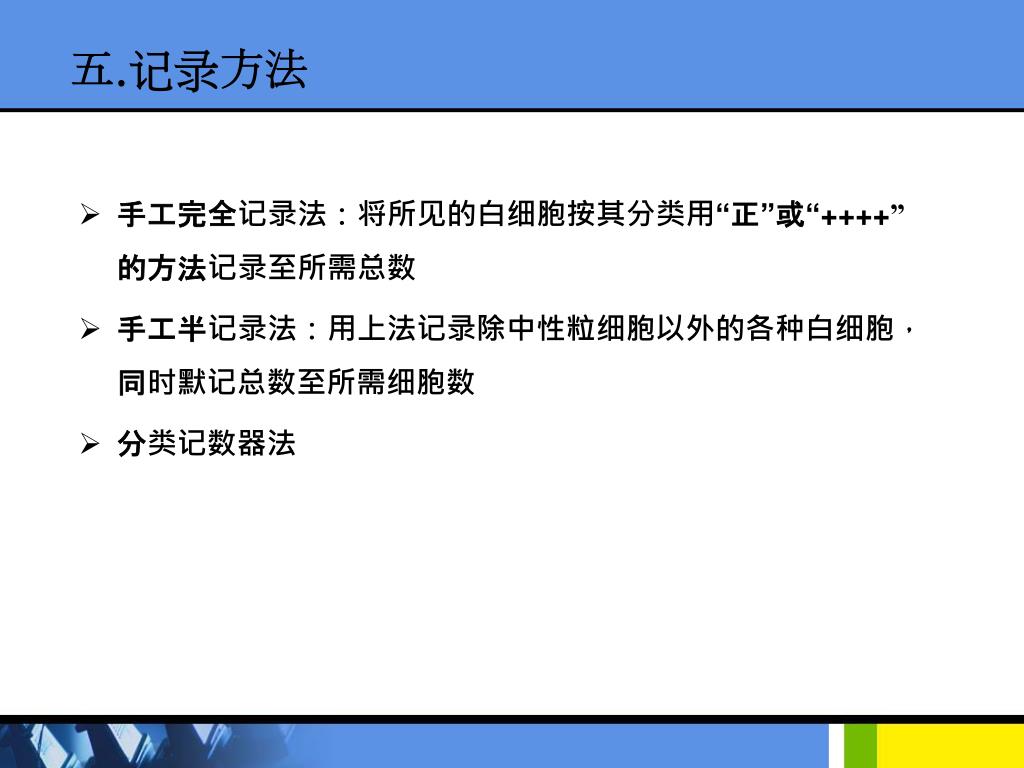 五.记录方法

➢ 手工完全记录法：将所见的白细胞按其分类用“正”或“++++”的方法记录至所需总数

➢ 手工半记录法：用上法记录除中性粒细胞以外的各种白细胞，同时默记总数至所需细胞数

➢ 分类记数器法